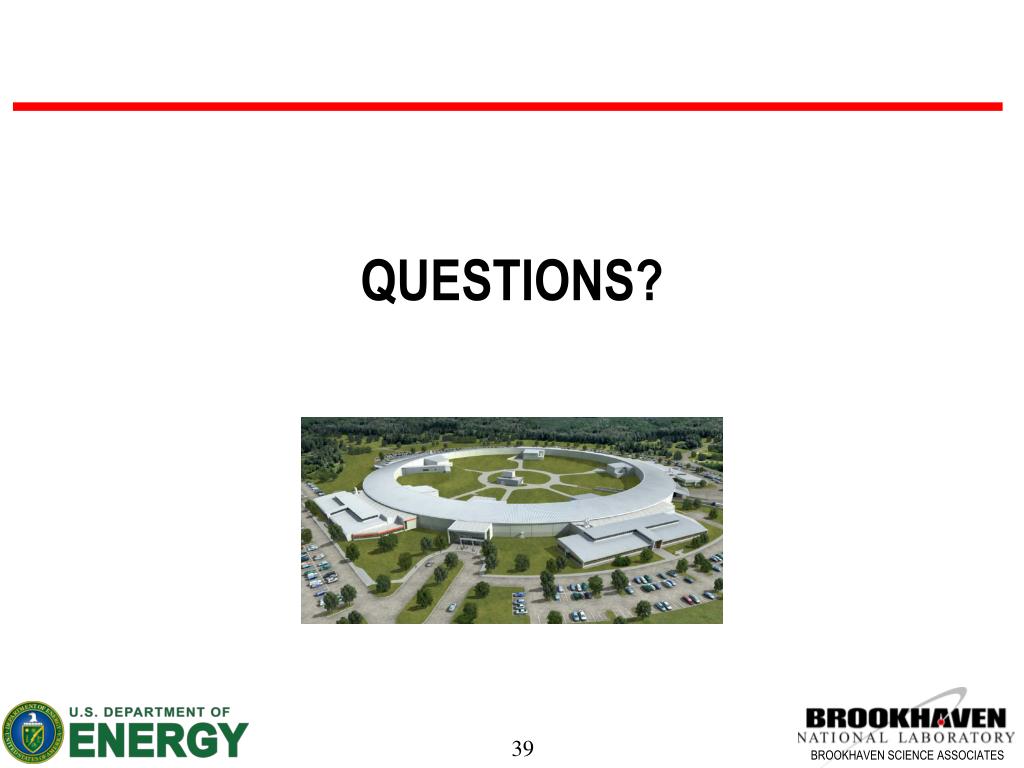 QUESTIONS?

U.S. DEPARTMENT OF ENERGY

39

BROOKHAVEN NATIONAL LABORATORY
BROOKHAVEN SCIENCE ASSOCIATES